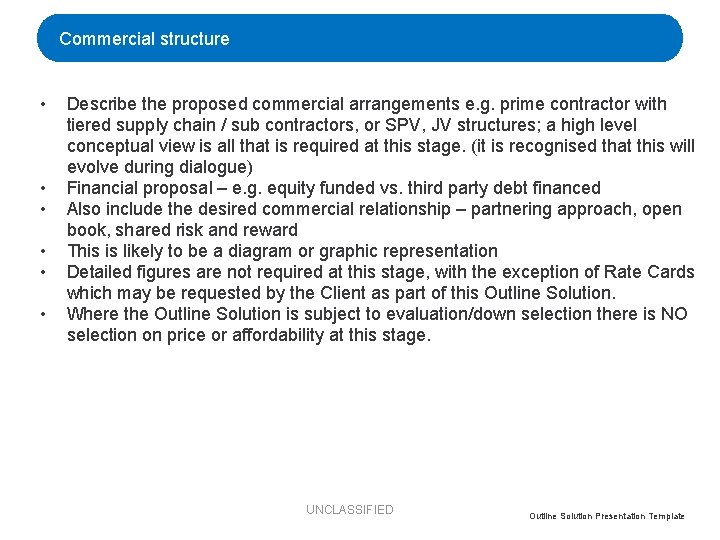 Commercial structure

• Describe the proposed commercial arrangements e.g. prime contractor with tiered supply chain / sub contractors, or SPV, JV structures; a high level conceptual view is all that is required at this stage. (it is recognised that this will evolve during dialogue)
• Financial proposal – e.g. equity funded vs. third party debt financed
• Also include the desired commercial relationship – partnering approach, open book, shared risk and reward
• This is likely to be a diagram or graphic representation
• Detailed figures are not required at this stage, with the exception of Rate Cards which may be requested by the Client as part of this Outline Solution.
• Where the Outline Solution is subject to evaluation/down selection there is NO selection on price or affordability at this stage.

UNCLASSIFIED

Outline Solution Presentation Template